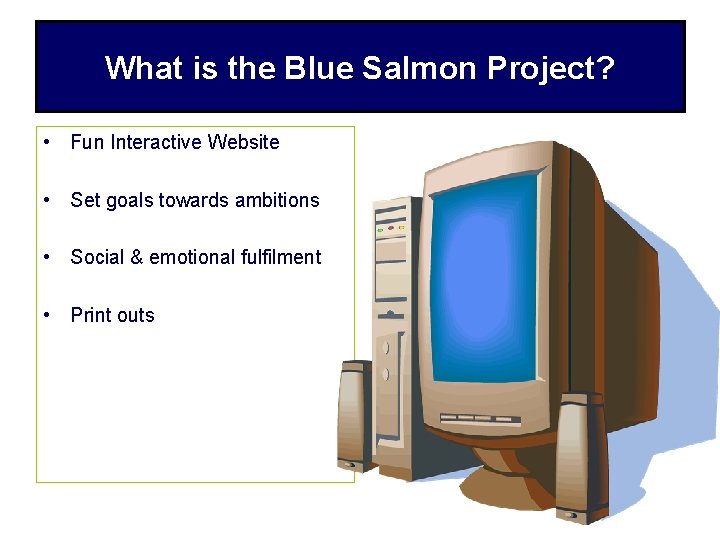 What is the Blue Salmon Project?

• Fun Interactive Website
• Set goals towards ambitions
• Social & emotional fulfilment
• Print outs